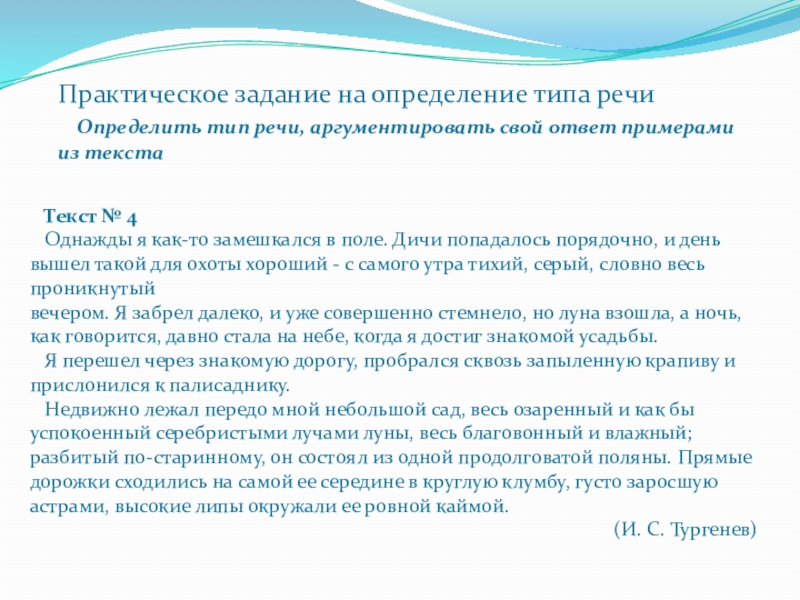 Практическое задание на определение типа речи

Определить тип речи, аргументировать свой ответ примерами из текста

Текст № 4

Однажды я как-то замешкался в поле. Дичи попадалось порядочно, и день вышел такой для охоты хороший - с самого утра тихий, серый, словно весь проникнутый вечером. Я забрел далеко, и уже совершенно стемнело, но луна взошла, а ночь, как говорится, давно стала на небе, когда я достиг знакомой усадьбы.

Я перешел через знакомую дорогу, пробрался сквозь запыленную крапиву и прислонился к палисаднику.

Недвижно лежал передо мной небольшой сад, весь озаренный и как бы успокоенный серебристыми лучами луны, весь благовонный и влажный; разбитый по-старинному, он состоял из одной продолговатой поляны. Прямые дорожки сходились на самой ее середине в круглую клумбу, густо заросшую астрами, высокие липы окружали ее ровной каймой.

(И. С. Тургенев)